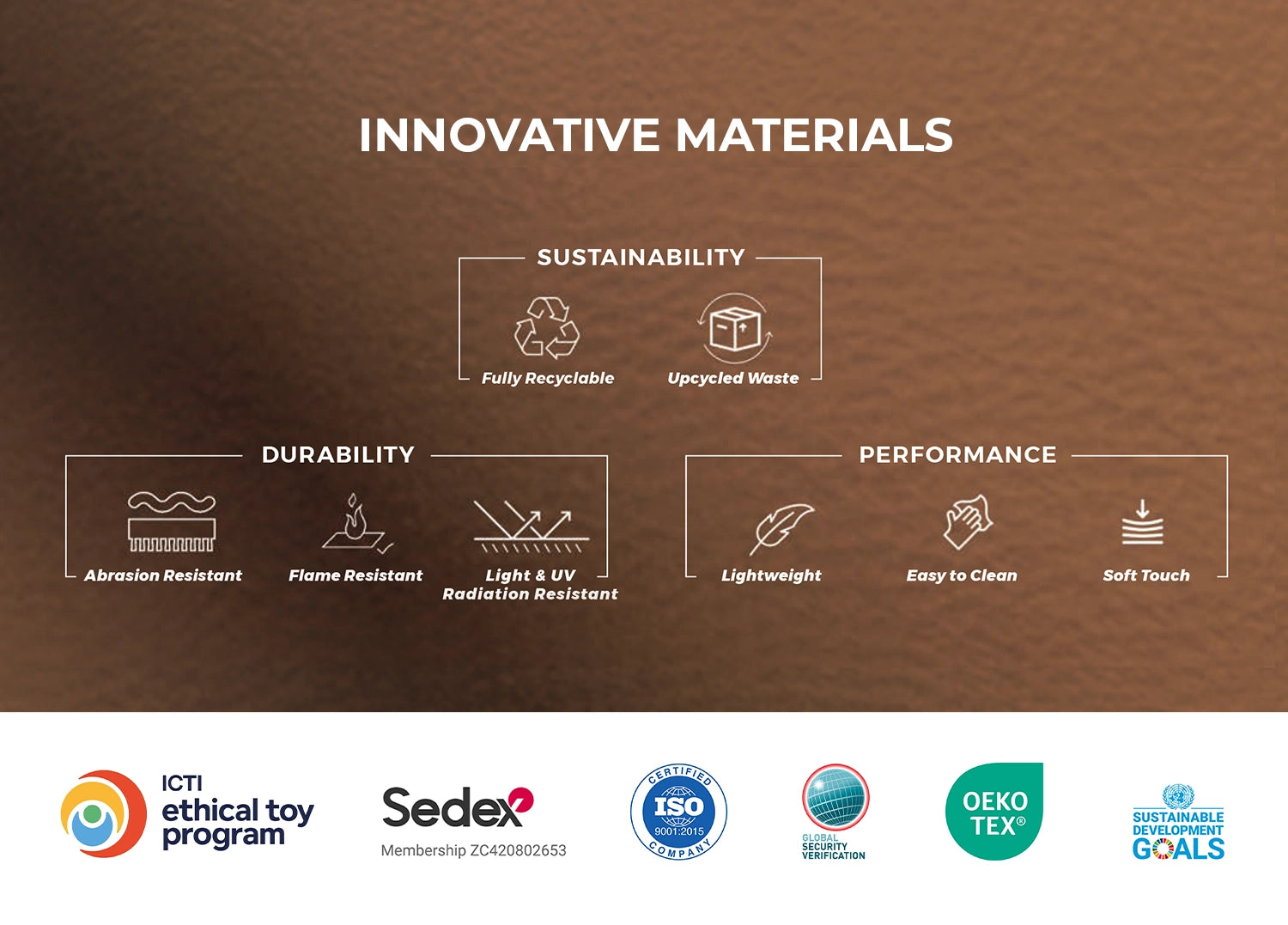 INNOVATIVE MATERIALS

SUSTAINABILITY

Fully Recyclable

Upcycled Waste

DURABILITY

Abrasion Resistant

Flame Resistant

Light & UV Radiation Resistant

PERFORMANCE

Lightweight

Easy to Clean

Soft Touch

ICTI ethical toy program

Sedex

Membership ZC420802653

CERTIFIED ISO 9001:2015 COMPANY

GLOBAL SECURITY VERIFICATION

OEKO TEX®

SUSTAINABLE DEVELOPMENT GOALS